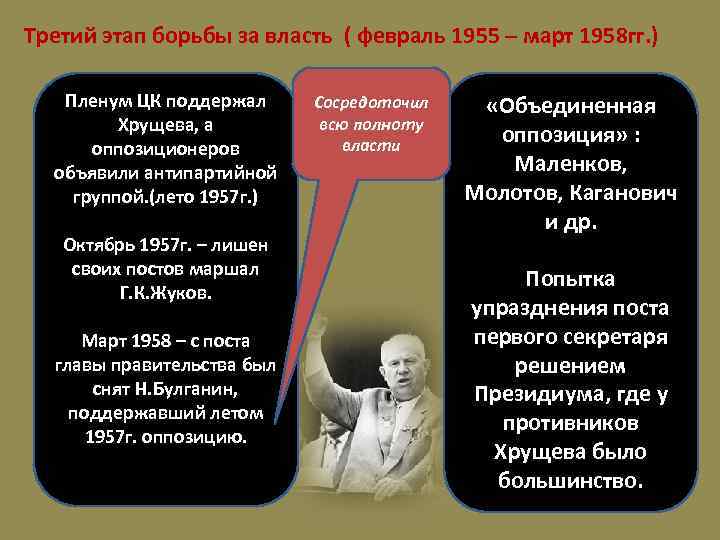 Третий этап борьбы за власть ( февраль 1955 – март 1958гг.)

Пленум ЦК поддержал Хрущева, а оппозиционеров объявили антипартийной группой.(лето 1957г.)

Октябрь 1957г. – лишен своих постов маршал Г.К.Жуков.

Март 1958 – с поста главы правительства был снят Н.Булганин, поддержавший летом 1957г. оппозицию.

Сосредоточил всю полноту власти

«Объединенная оппозиция» : Маленков, Молотов, Каганович и др.

Попытка упразднения поста первого секретаря решением Президиума, где у противников Хрущева было большинство.